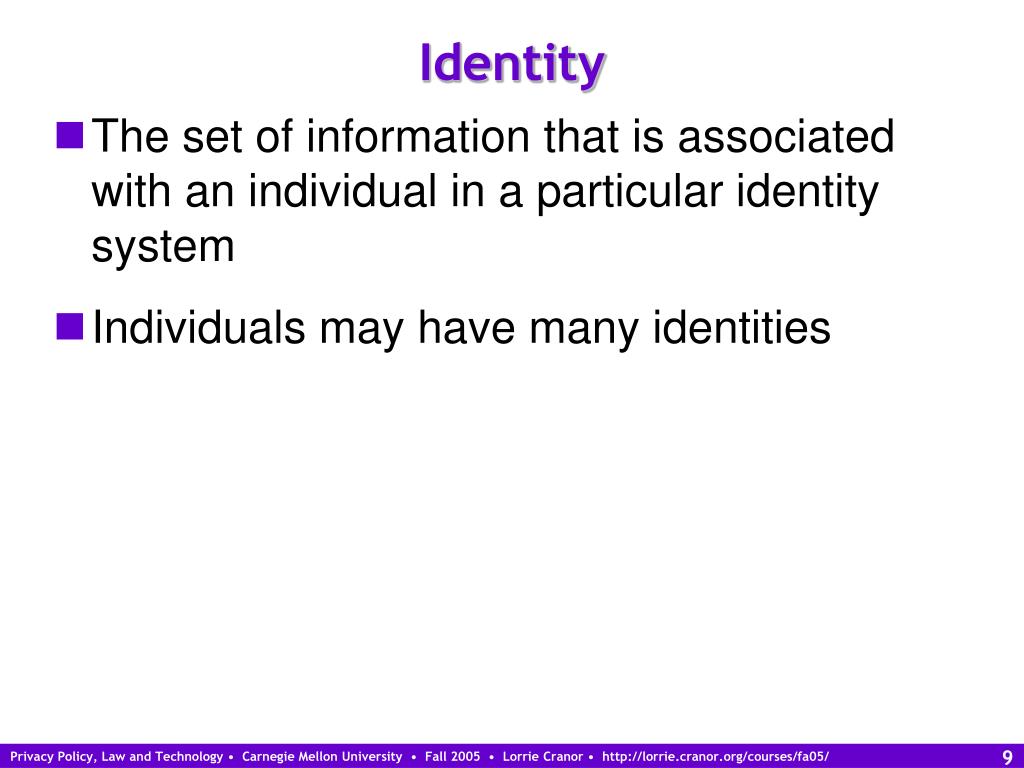 Identity

The set of information that is associated with an individual in a particular identity system

Individuals may have many identities

Privacy Policy, Law and Technology • Carnegie Mellon University • Fall 2005 • Lorrie Cranor • http://lorrie.cranor.org/courses/fa05/

9